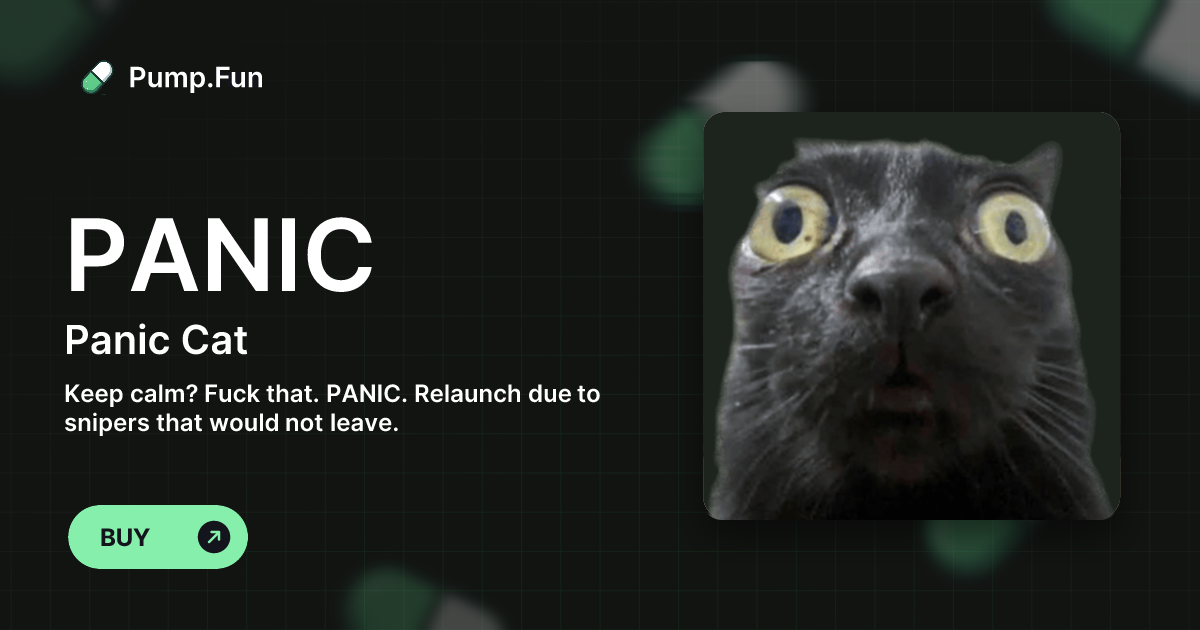 Pump.Fun

PANIC

Panic Cat

Keep calm? Fuck that. PANIC. Relaunch due to snipers that would not leave.

BUY